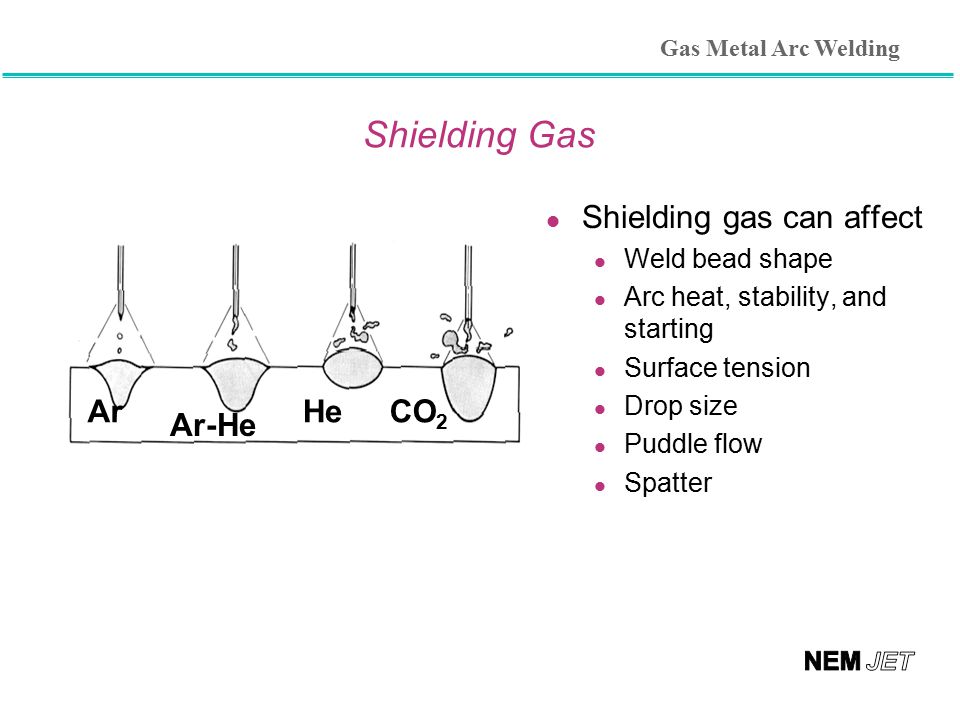 Gas Metal Arc Welding

Shielding Gas

Ar
Ar-He
He
$CO_2$

- Shielding gas can affect
  - Weld bead shape
  - Arc heat, stability, and starting
  - Surface tension
  - Drop size
  - Puddle flow
  - Spatter

NEM JET